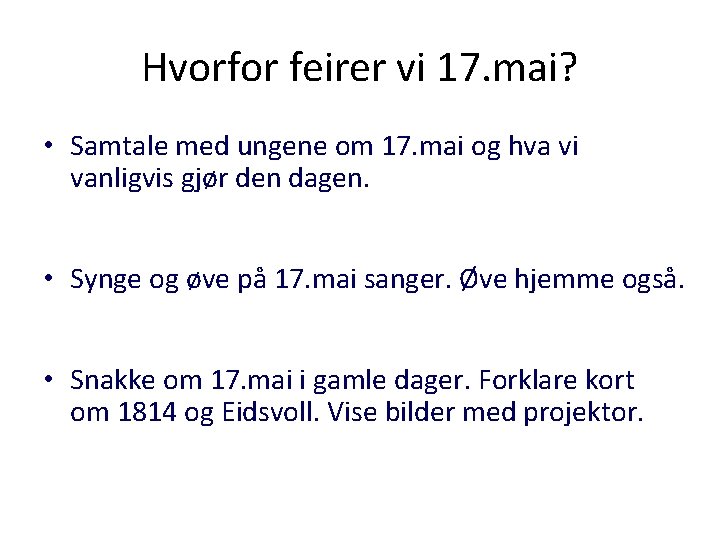 Hvorfor feirer vi 17.mai?

• Samtale med ungene om 17.mai og hva vi vanligvis gjør den dagen.

• Synge og øve på 17.mai sanger. Øve hjemme også.

• Snakke om 17.mai i gamle dager. Forklare kort om 1814 og Eidsvoll. Vise bilder med projektor.